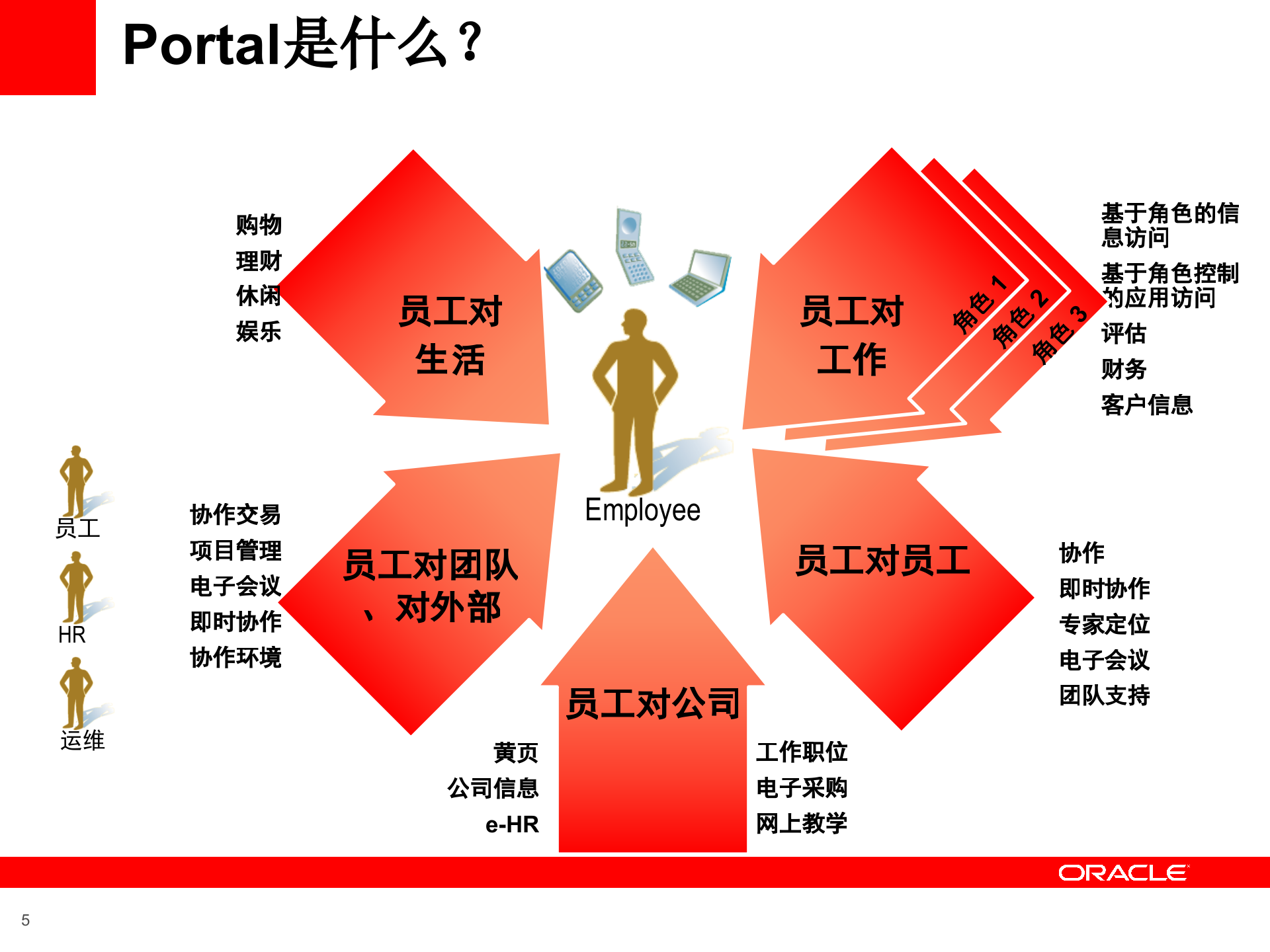 Portal是什么？

购物
理财
休闲
娱乐

员工对生活

员工对工作

角色 1
角色 2
角色 3

基于角色的信息访问
基于角色控制的应用访问
评估
财务
客户信息

Employee

员工
HR
运维

协作交易
项目管理
电子会议
即时协作
协作环境

员工对团队、对外部

员工对员工

协作
即时协作
专家定位
电子会议
团队支持

员工对公司

黄页
公司信息
e-HR

工作职位
电子采购
网上教学

ORACLE

5